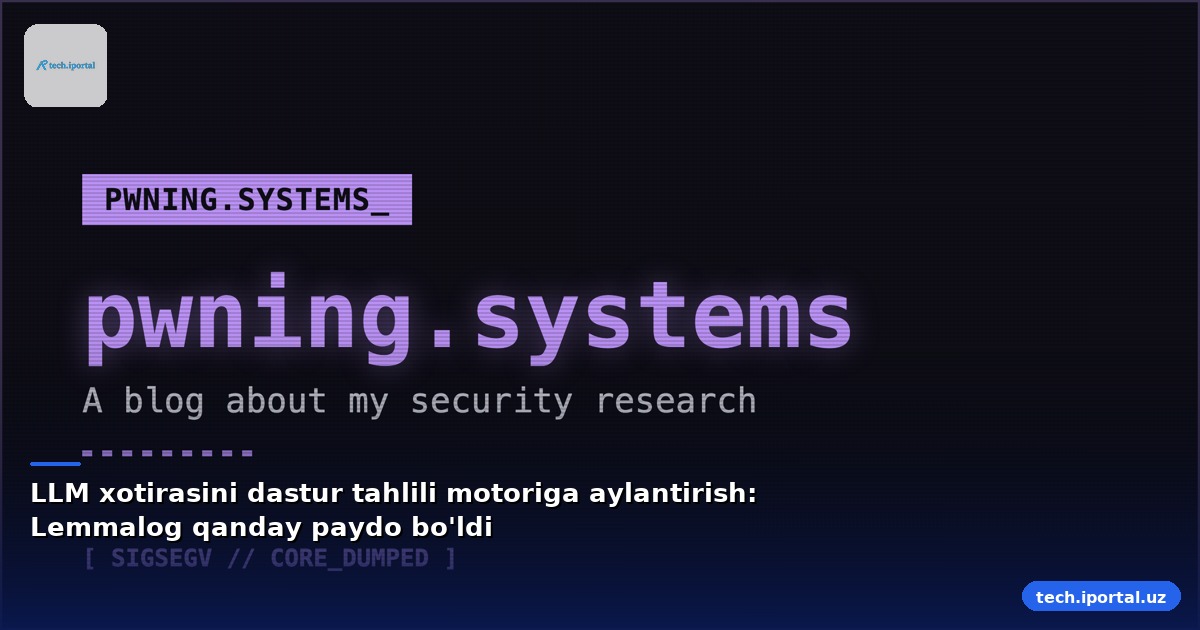 tech.iportal

PWNING.SYSTEMS_

pwning.systems

A blog about my security research

LLM xotirasini dastur tahlili motoriga aylantirish: Lemmalog qanday paydo bo'ldi

[ SIGSEGV // CORE_DUMPED ]

tech.iportal.uz